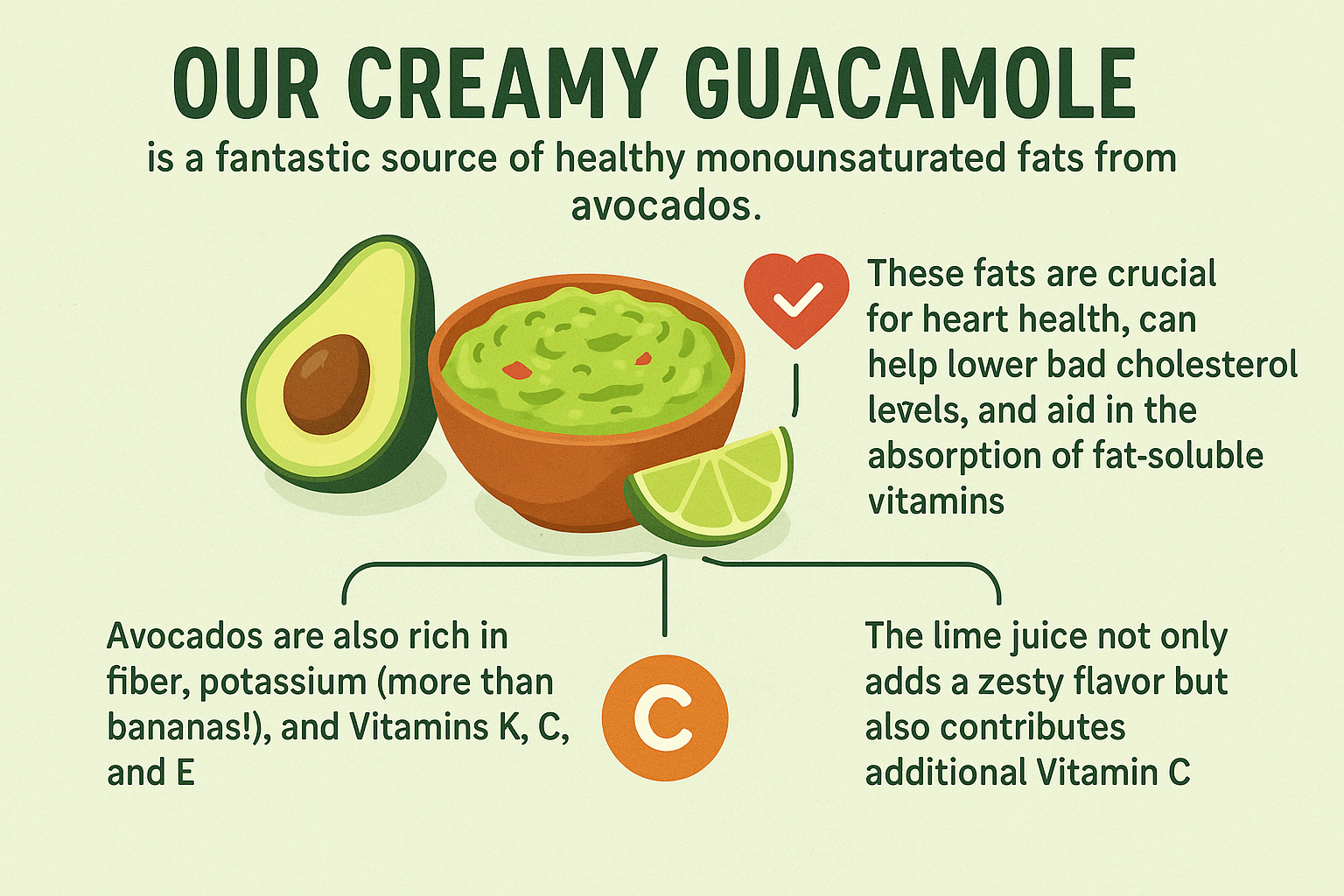 OUR CREAMY GUACAMOLE

is a fantastic source of healthy monounsaturated fats from avocados.

These fats are crucial for heart health, can help lower bad cholesterol levels, and aid in the absorption of fat-soluble vitamins

Avocados are also rich in fiber, potassium (more than bananas!), and Vitamins K, C, and E

C

The lime juice not only adds a zesty flavor but also contributes additional Vitamin C